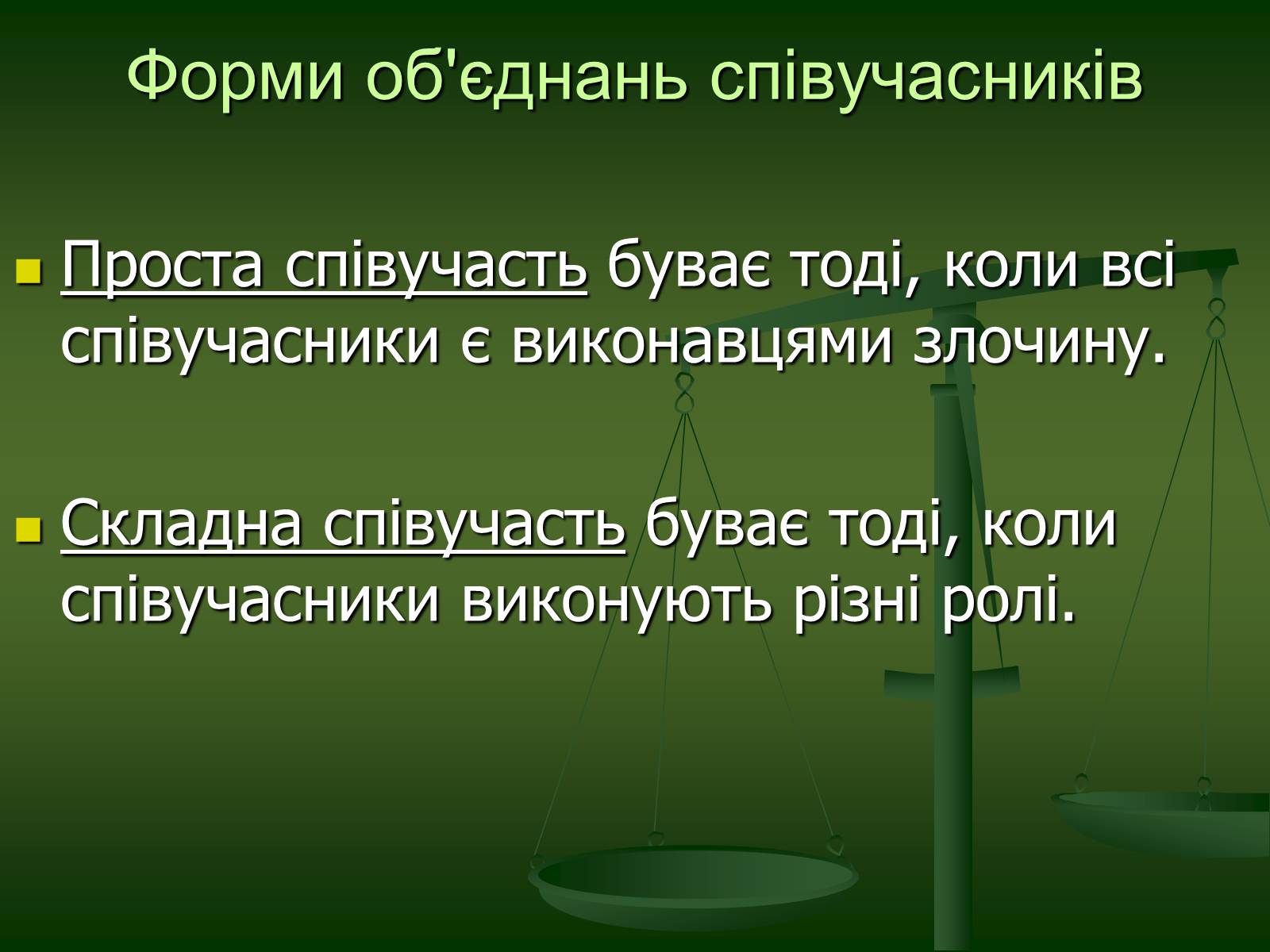 Форми об'єднань співучасників

Проста співучасть буває тоді, коли всі співучасники є виконавцями злочину.

Складна співучасть буває тоді, коли співучасники виконують різні ролі.